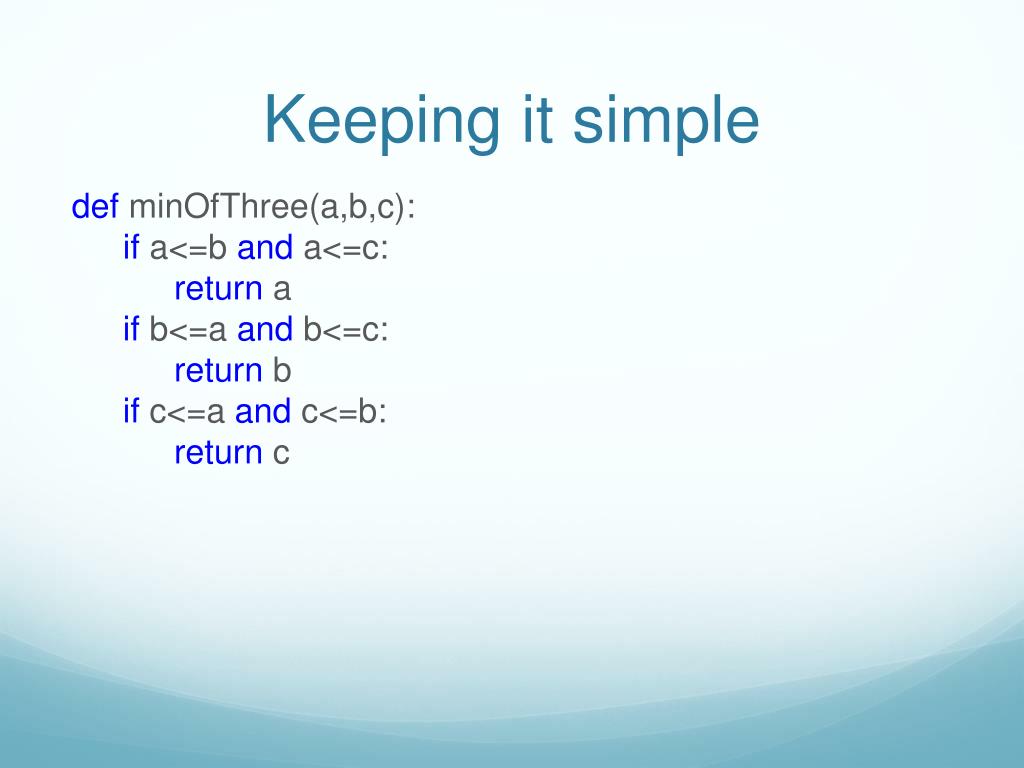 Keeping it simple

def minOfThree(a,b,c):
    if a<=b and a<=c:
        return a
    if b<=a and b<=c:
        return b
    if c<=a and c<=b:
        return c